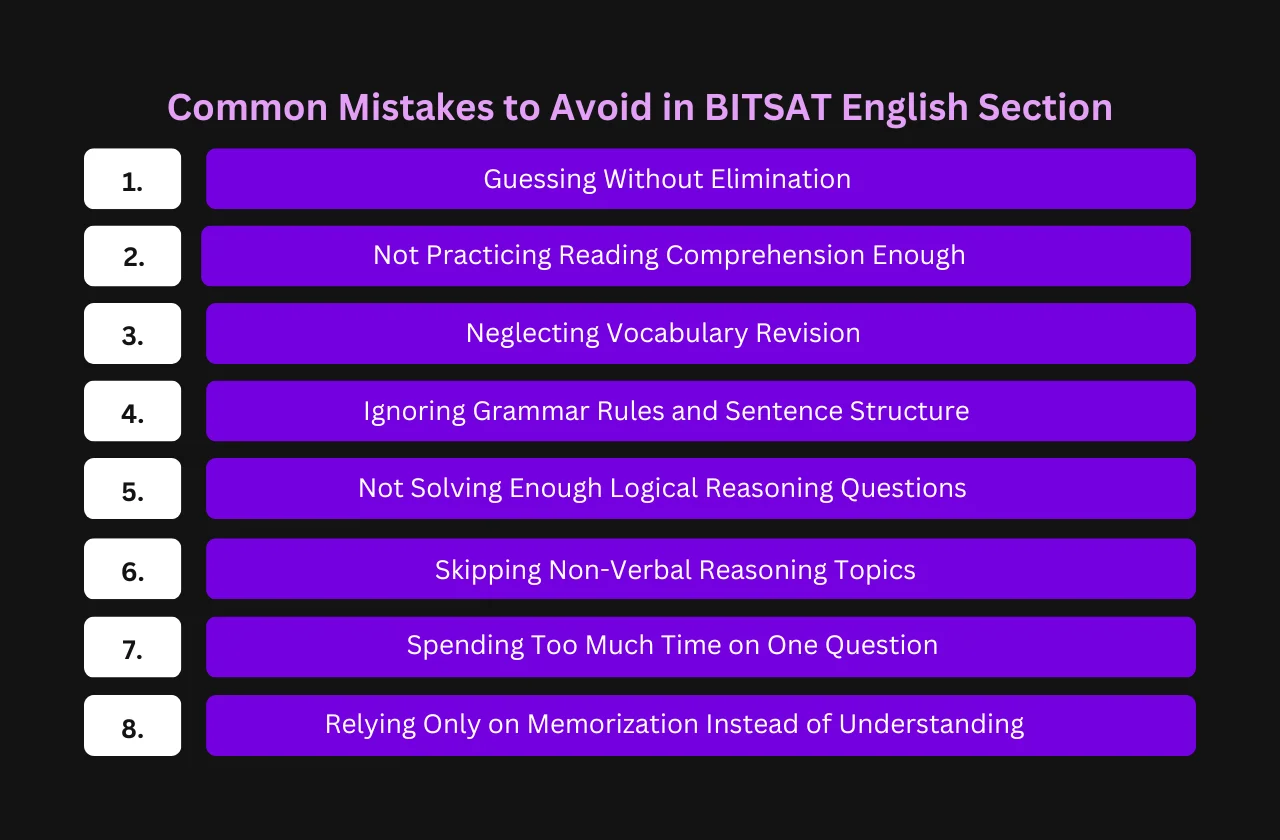 Common Mistakes to Avoid in BITSAT English Section

1. Guessing Without Elimination

2. Not Practicing Reading Comprehension Enough

3. Neglecting Vocabulary Revision

4. Ignoring Grammar Rules and Sentence Structure

5. Not Solving Enough Logical Reasoning Questions

6. Skipping Non-Verbal Reasoning Topics

7. Spending Too Much Time on One Question

8. Relying Only on Memorization Instead of Understanding